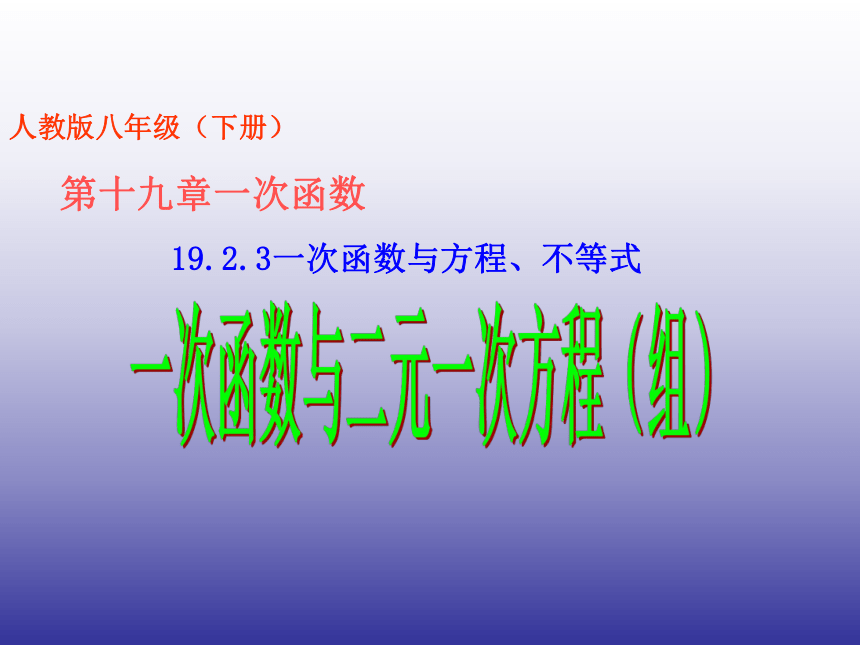 人教版八年级（下册）

第十九章一次函数

19.2.3一次函数与方程、不等式

一次函数与二元一次方程（组）